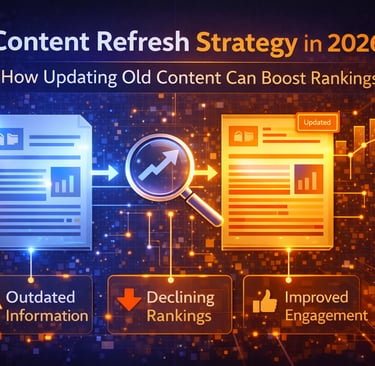 Content Refresh Strategy in 2026

How Updating Old Content Can Boost Rankings

Updated

Outdated Information

Declining Rankings

Improved Engagement